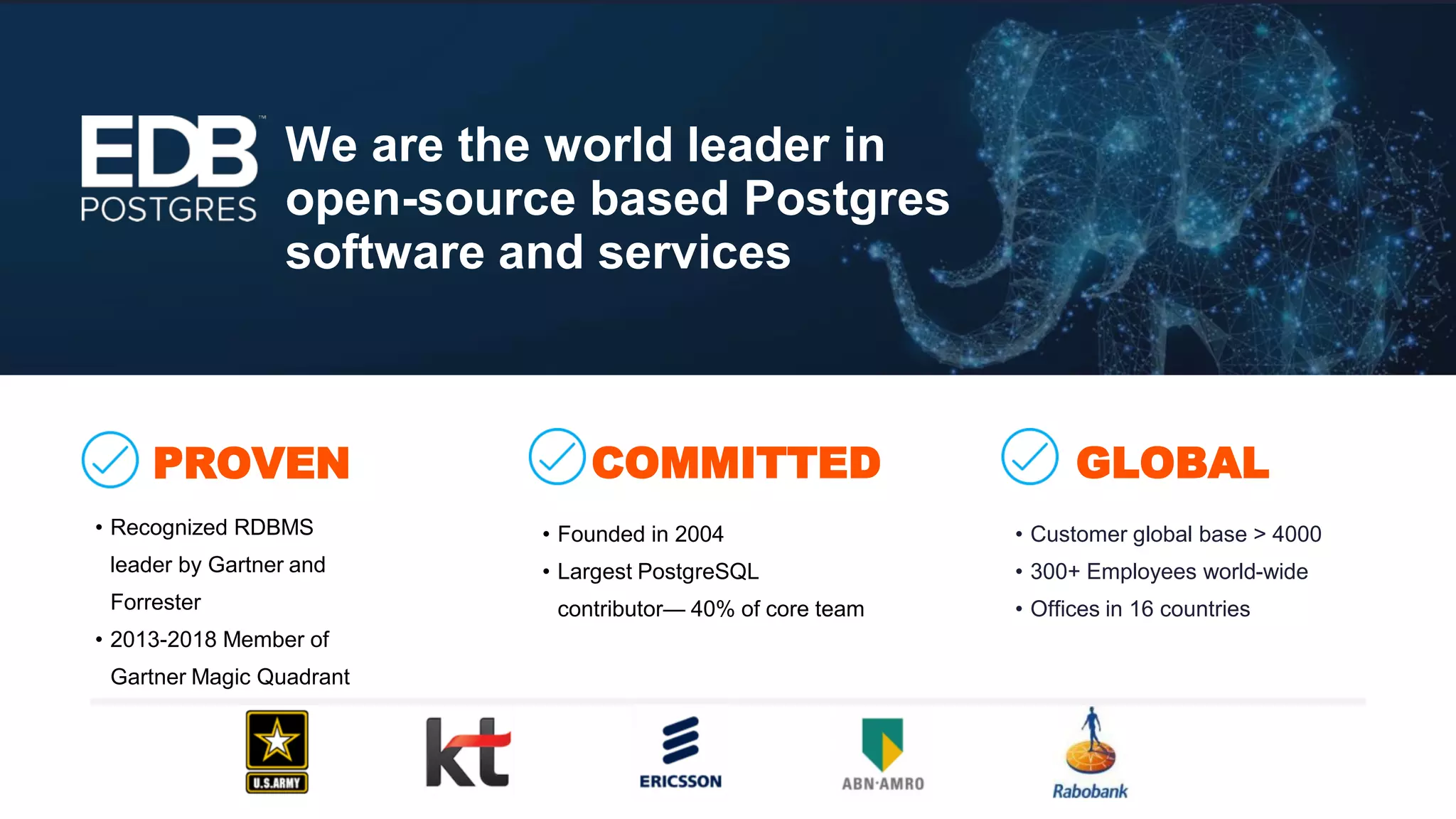 EDB™
POSTGRES

We are the world leader in open-source based Postgres software and services

PROVEN

• Recognized RDBMS leader by Gartner and Forrester
• 2013-2018 Member of Gartner Magic Quadrant

COMMITTED

• Founded in 2004
• Largest PostgreSQL contributor— 40% of core team

GLOBAL

• Customer global base > 4000
• 300+ Employees world-wide
• Offices in 16 countries

U.S.ARMY

kt

ERICSSON

ABN·AMRO

Rabobank